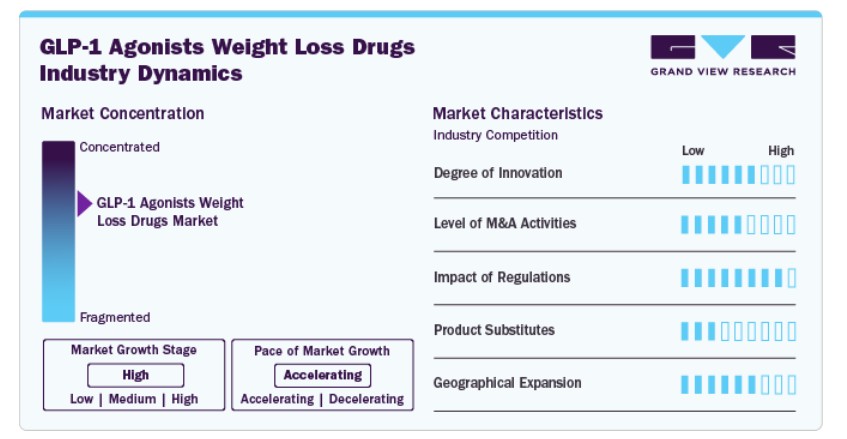 GLP-1 Agonists Weight Loss Drugs Industry Dynamics

GRAND VIEW RESEARCH

Market Concentration

Concentrated

GLP-1 Agonists Weight Loss Drugs Market

Fragmented

Market Growth Stage
High
Low | Medium | High

Pace of Market Growth
Accelerating
Accelerating | Decelerating

Market Characteristics
Industry Competition

Low High

Degree of Innovation

Level of M&A Activities

Impact of Regulations

Product Substitutes

Geographical Expansion